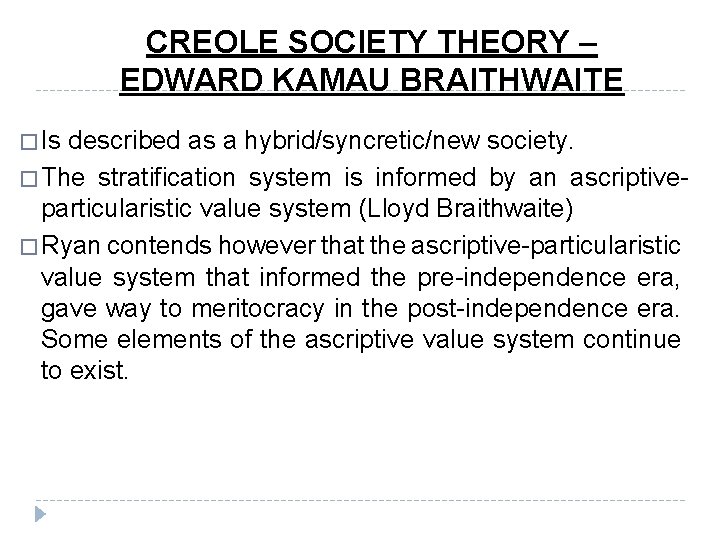 CREOLE SOCIETY THEORY – EDWARD KAMAU BRAITHWAITE

□ Is described as a hybrid/syncretic/new society.

□ The stratification system is informed by an ascriptive-particularistic value system (Lloyd Braithwaite)

□ Ryan contends however that the ascriptive-particularistic value system that informed the pre-independence era, gave way to meritocracy in the post-independence era. Some elements of the ascriptive value system continue to exist.